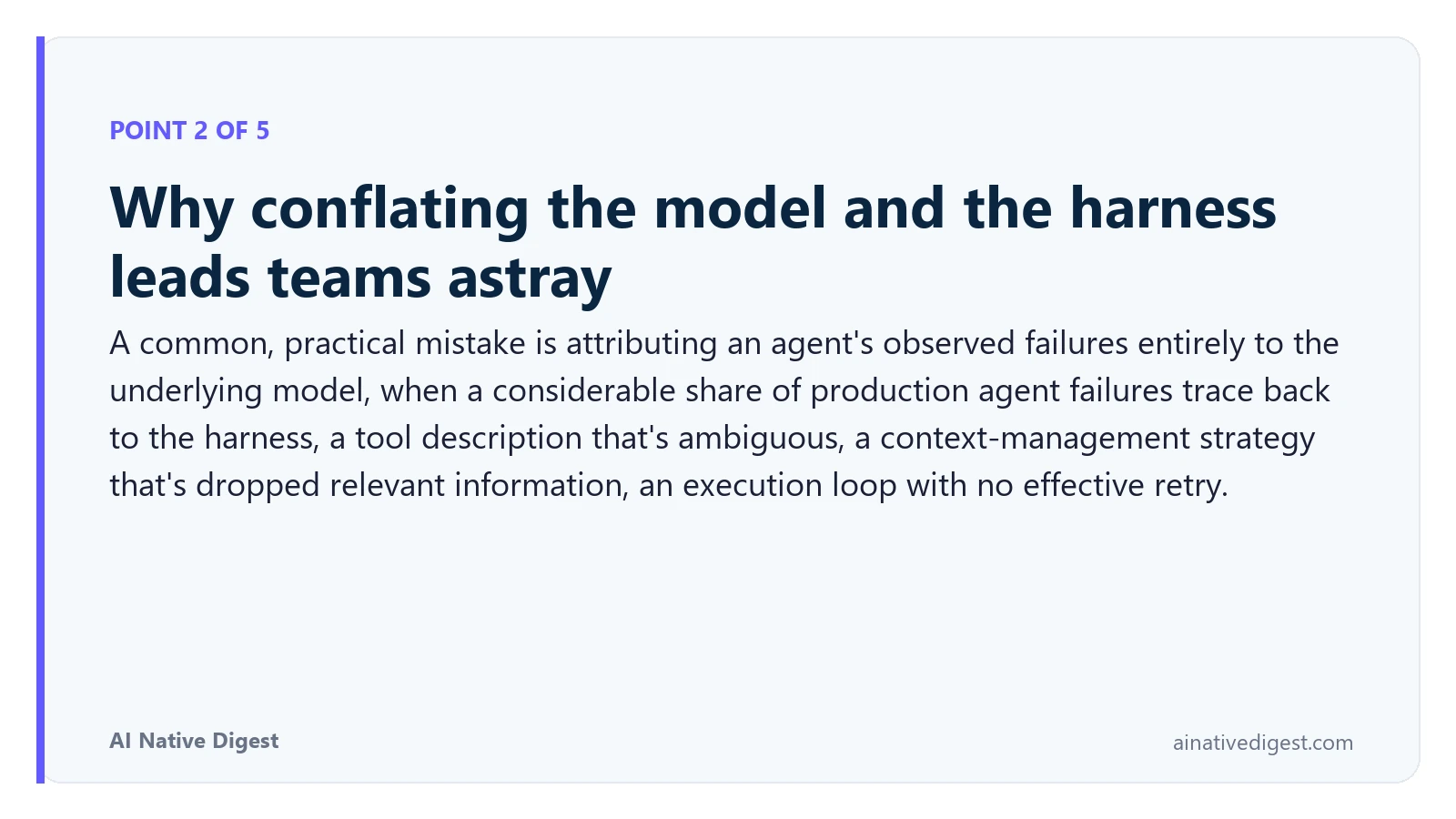 POINT 2 OF 5

Why conflating the model and the harness leads teams astray

A common, practical mistake is attributing an agent's observed failures entirely to the underlying model, when a considerable share of production agent failures trace back to the harness, a tool description that's ambiguous, a context-management strategy that's dropped relevant information, an execution loop with no effective retry.

AI Native Digest

ainativedigest.com